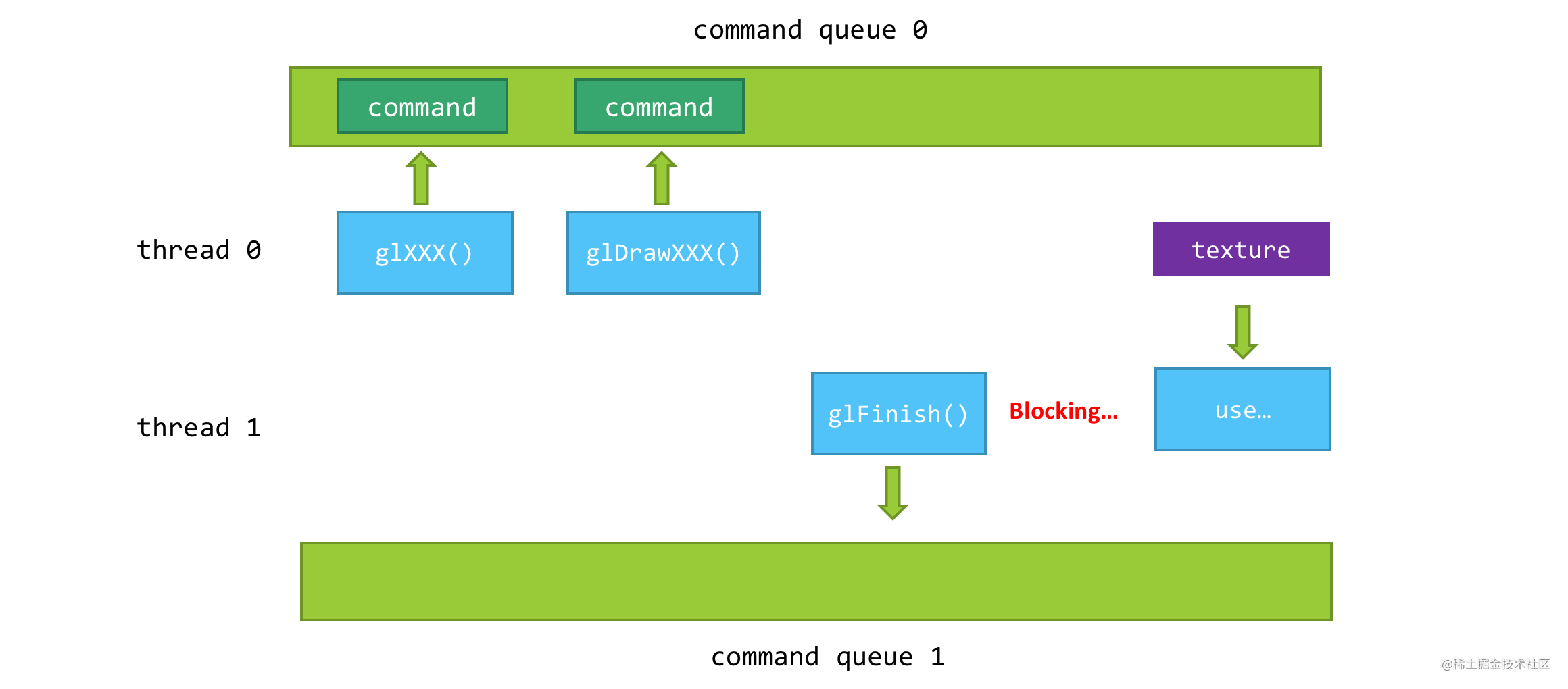 command queue 0

command

command

thread 0

glXXX()

glDrawXXX()

texture

thread 1

glFinish()

Blocking…

use…

command queue 1

@稀土掘金技术社区